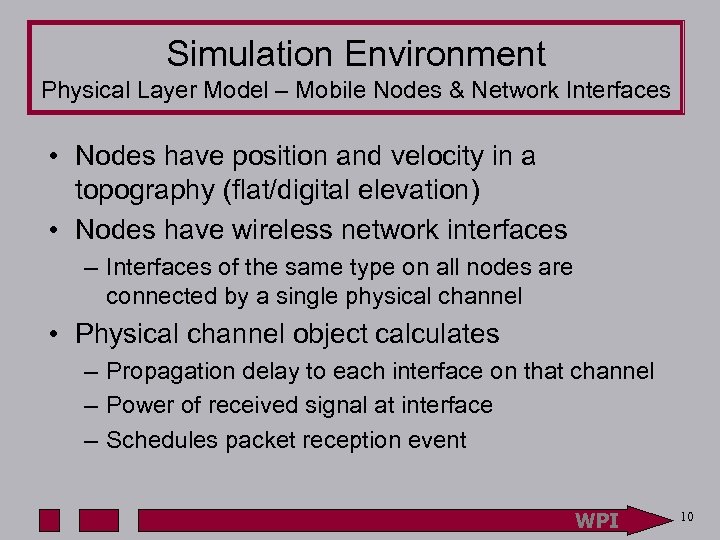 Simulation Environment
Physical Layer Model – Mobile Nodes & Network Interfaces

• Nodes have position and velocity in a topography (flat/digital elevation)
• Nodes have wireless network interfaces
– Interfaces of the same type on all nodes are connected by a single physical channel
• Physical channel object calculates
– Propagation delay to each interface on that channel
– Power of received signal at interface
– Schedules packet reception event

WPI

10